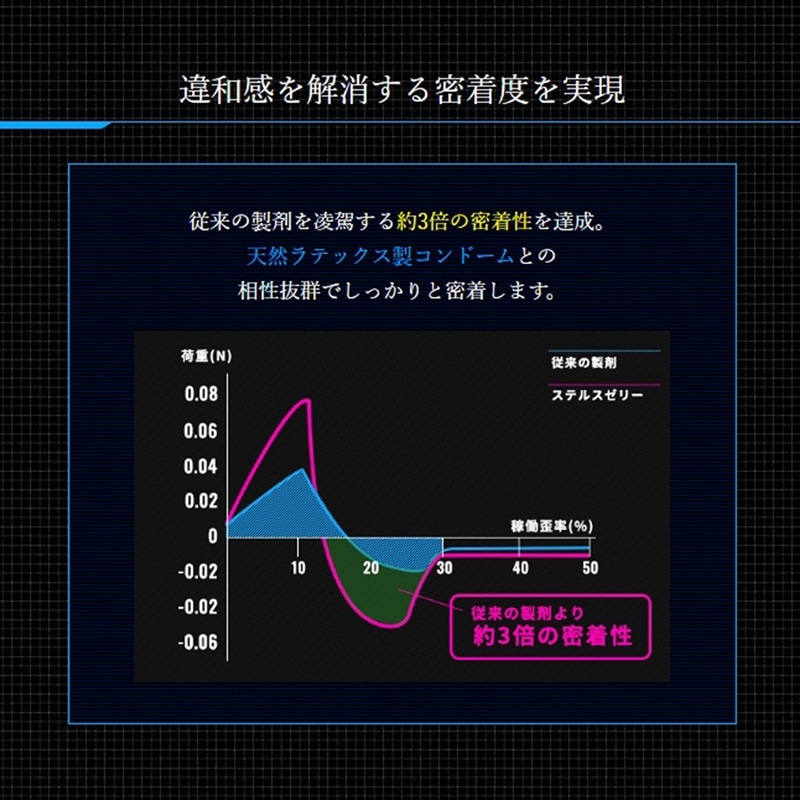 違和感を解消する密着度を実現

従来の製剤を凌駕する約3倍の密着性を達成。
天然ラテックス製コンドームとの
相性抜群でしっかりと密着します。

荷重(N)

従来の製剤

ステルスゼリー

0.08
0.06
0.04
0.02
0
-0.02
-0.02
-0.06

稼働歪率(%)

10
20
30
40
50

従来の製剤より
約3倍の密着性